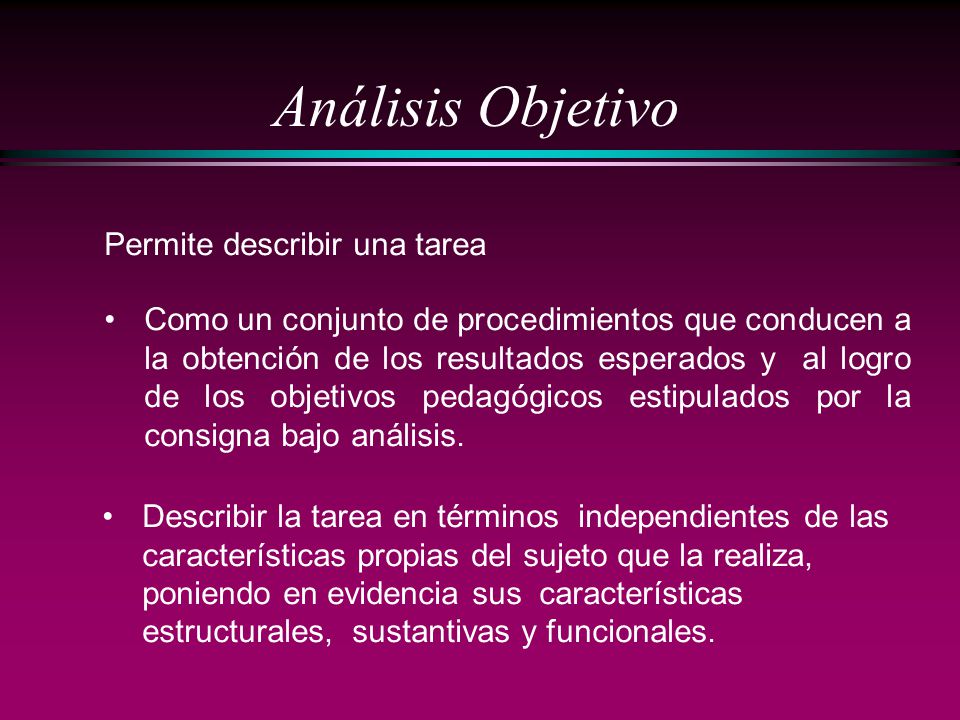 Análisis Objetivo

Permite describir una tarea

• Como un conjunto de procedimientos que conducen a la obtención de los resultados esperados y al logro de los objetivos pedagógicos estipulados por la consigna bajo análisis.

• Describir la tarea en términos independientes de las características propias del sujeto que la realiza, poniendo en evidencia sus características estructurales, sustantivas y funcionales.